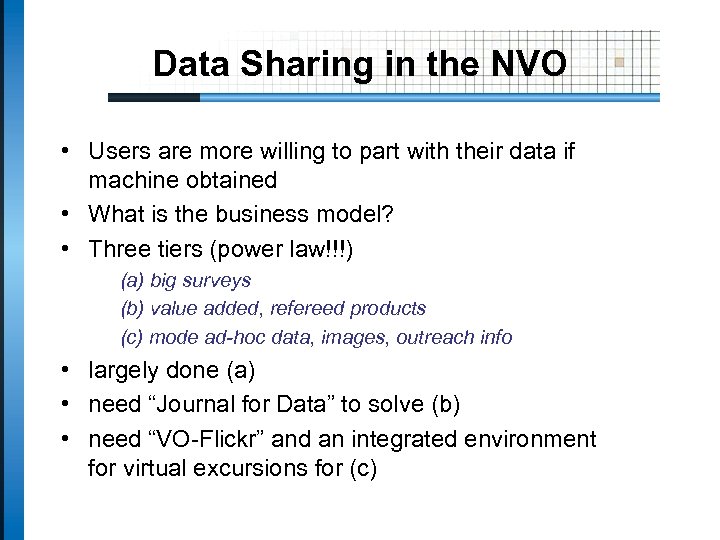 Data Sharing in the NVO

• Users are more willing to part with their data if machine obtained
• What is the business model?
• Three tiers (power law!!!)
(a) big surveys
(b) value added, refereed products
(c) mode ad-hoc data, images, outreach info
• largely done (a)
• need “Journal for Data” to solve (b)
• need “VO-Flickr” and an integrated environment for virtual excursions for (c)